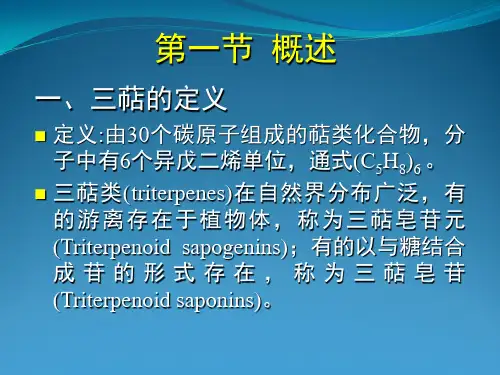 第一节 概述

一、三萜的定义

定义:由30个碳原子组成的萜类化合物，分子中有6个异戊二烯单位，通式$(C_5H_8)_6$。

三萜类(triterpenes)在自然界分布广泛，有的游离存在于植物体，称为三萜皂苷元(Triterpenoid sapogenins)；有的以与糖结合成苷的形式存在，称为三萜皂苷(Triterpenoid saponins)。